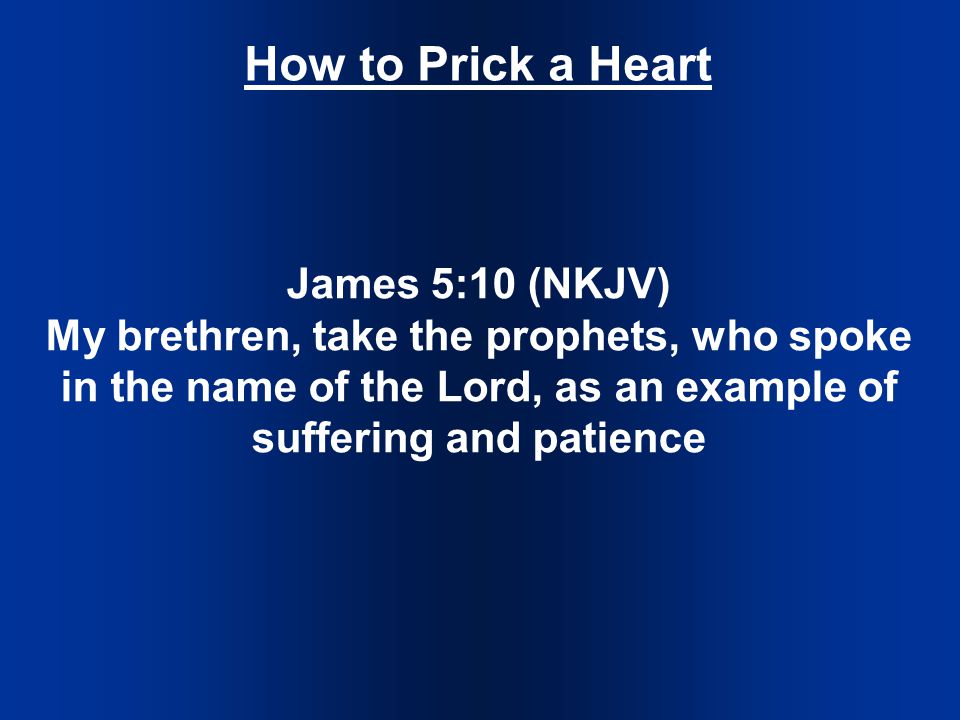 How to Prick a Heart

James 5:10 (NKJV)
My brethren, take the prophets, who spoke in the name of the Lord, as an example of suffering and patience